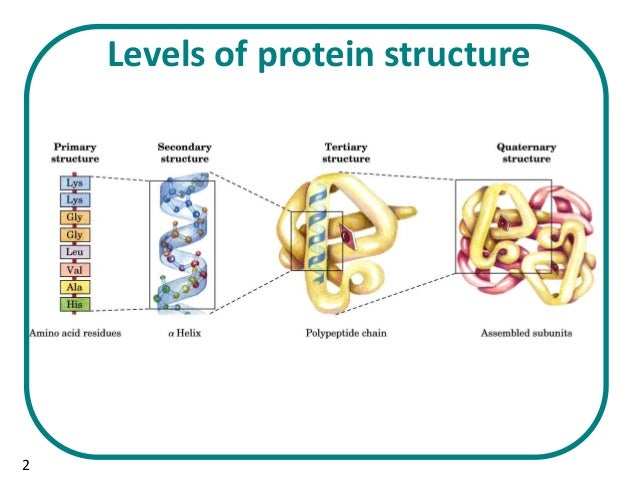 Levels of protein structure

Primary structure

Lys
Lys
Gly
Gly
Leu
Val
Ala
His

Amino acid residues

Secondary structure

$\alpha$ Helix

Tertiary structure

Polypeptide chain

Quaternary structure

Assembled subunits

2